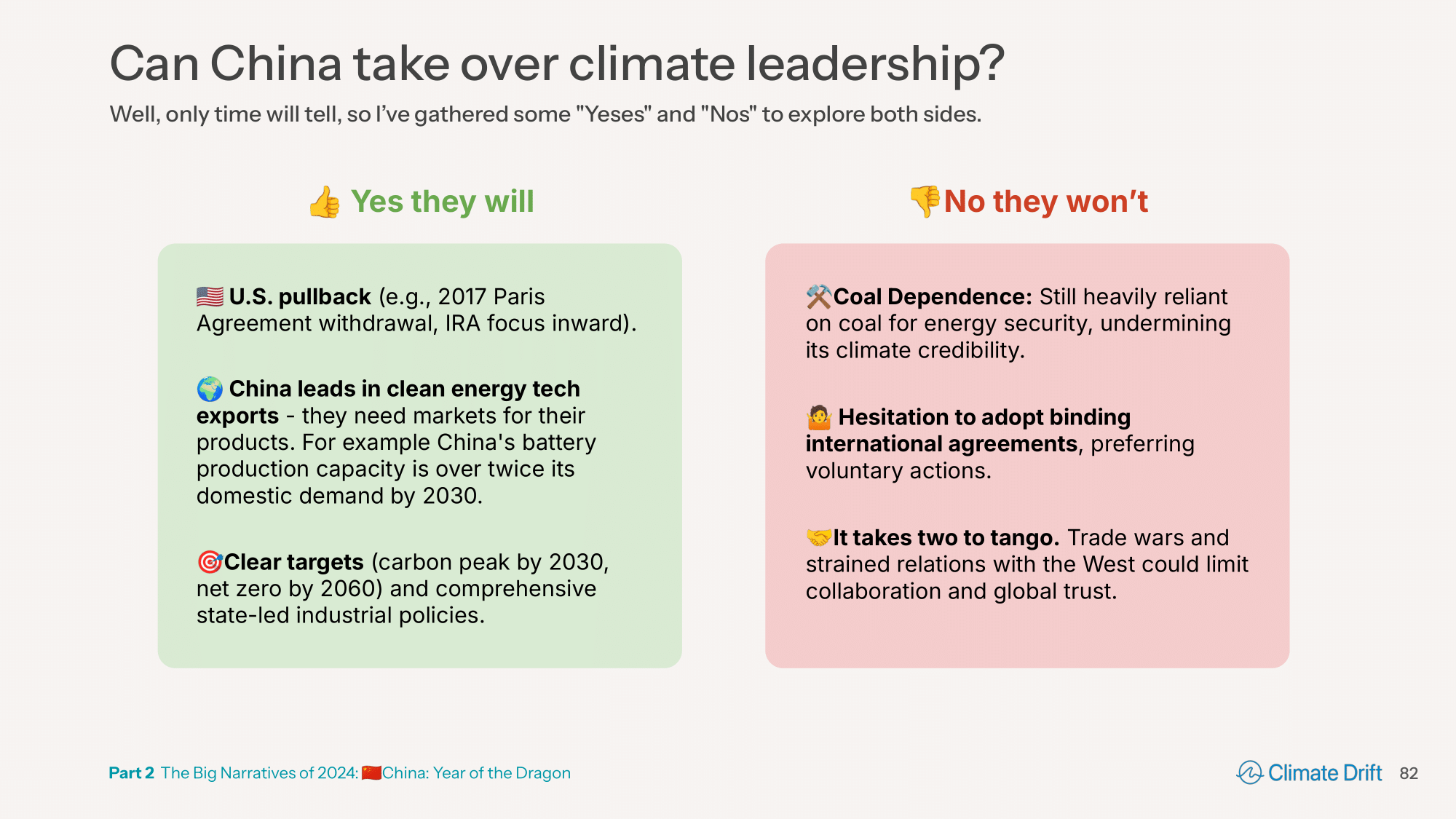 Can China take over climate leadership?

Well, only time will tell, so I've gathered some "Yeses" and "Nos" to explore both sides.

👍 Yes they will

🇺🇸 U.S. pullback (e.g., 2017 Paris Agreement withdrawal, IRA focus inward).

🌍 China leads in clean energy tech exports - they need markets for their products. For example China's battery production capacity is over twice its domestic demand by 2030.

🎯Clear targets (carbon peak by 2030, net zero by 2060) and comprehensive state-led industrial policies.

👎No they won't

⚒️Coal Dependence: Still heavily reliant on coal for energy security, undermining its climate credibility.

🤷 Hesitation to adopt binding international agreements, preferring voluntary actions.

🤝It takes two to tango. Trade wars and strained relations with the West could limit collaboration and global trust.

Part 2 The Big Narratives of 2024: 🇨🇳China: Year of the Dragon

Climate Drift 82